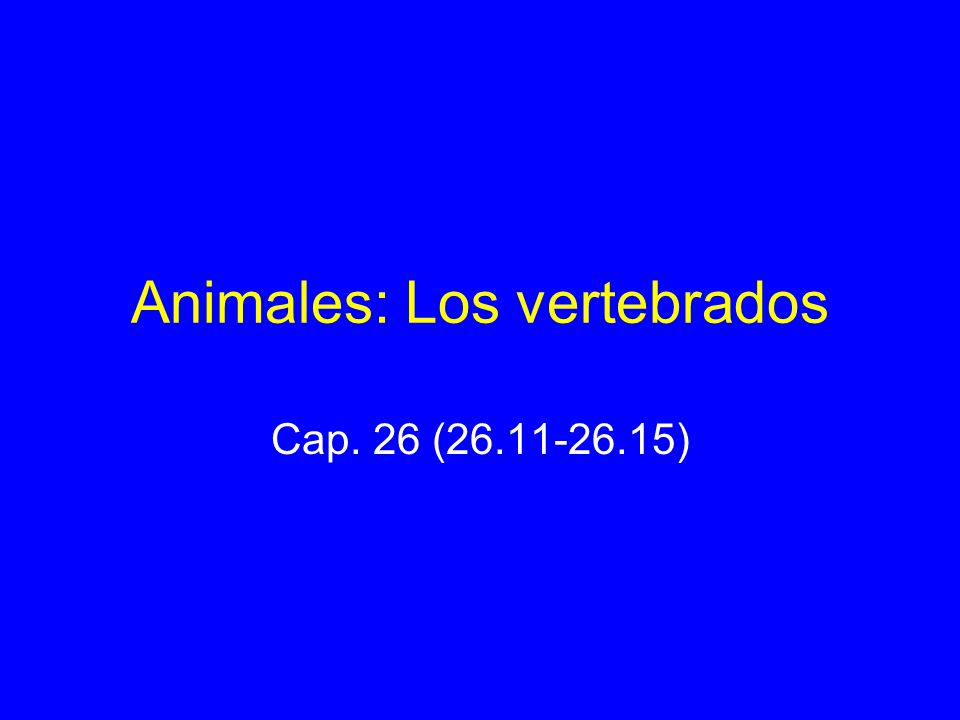 Animales: Los vertebrados

Cap. 26 (26.11-26.15)